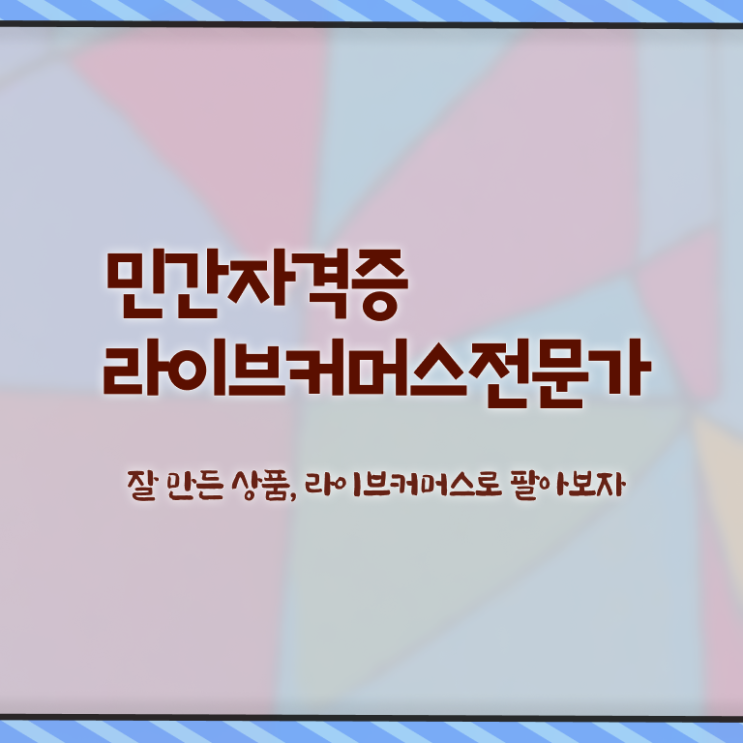 민간자격증
라이브커머스전문가

잘 만든 상품, 라이브커머스로 팔아보자